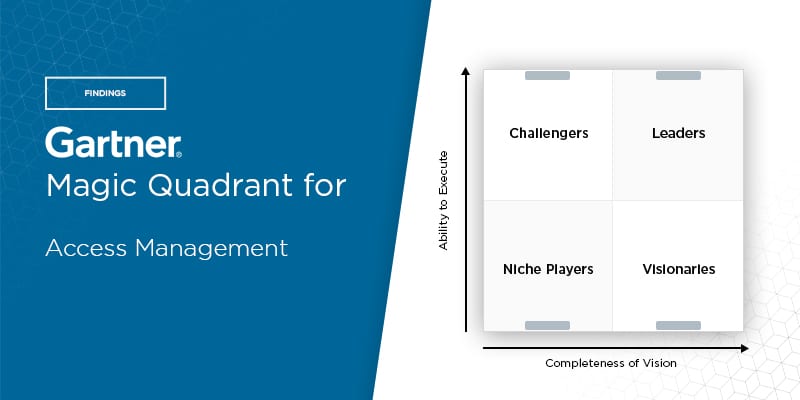 FINDINGS

Gartner®
Magic Quadrant for

Access Management

Ability to Execute

Challengers

Leaders

Niche Players

Visionaries

Completeness of Vision